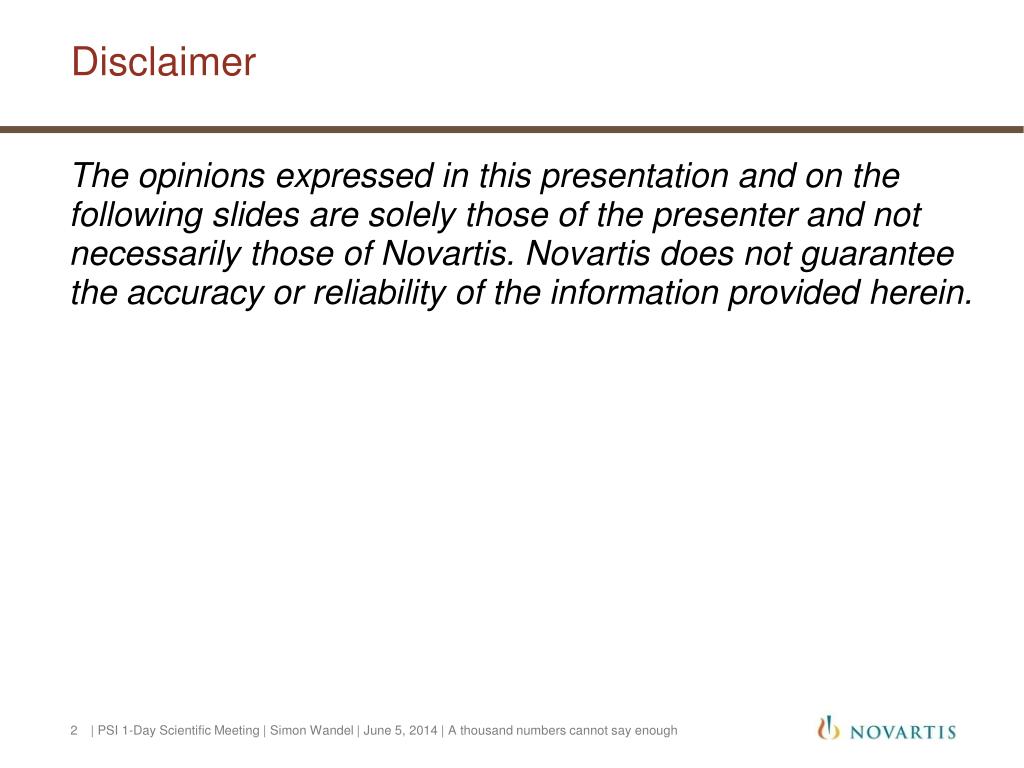 Disclaimer

The opinions expressed in this presentation and on the following slides are solely those of the presenter and not necessarily those of Novartis. Novartis does not guarantee the accuracy or reliability of the information provided herein.

2 | PSI 1-Day Scientific Meeting | Simon Wandel | June 5, 2014 | A thousand numbers cannot say enough

NOVARTIS